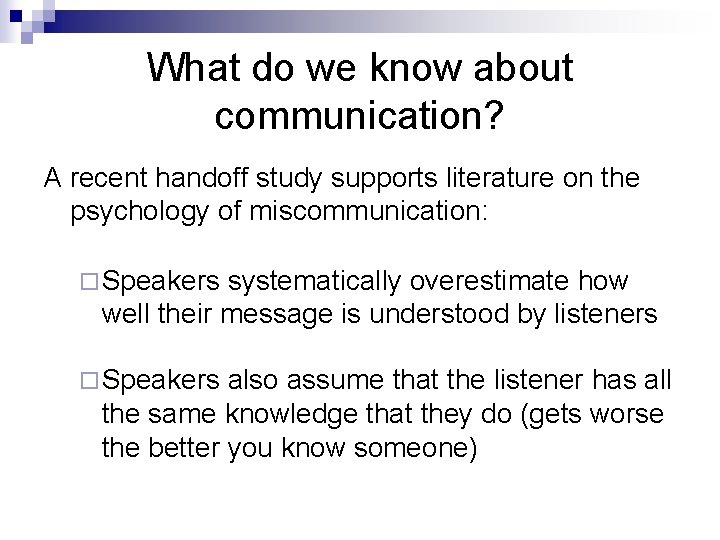 What do we know about communication?

A recent handoff study supports literature on the psychology of miscommunication:

□ Speakers systematically overestimate how well their message is understood by listeners

□ Speakers also assume that the listener has all the same knowledge that they do (gets worse the better you know someone)